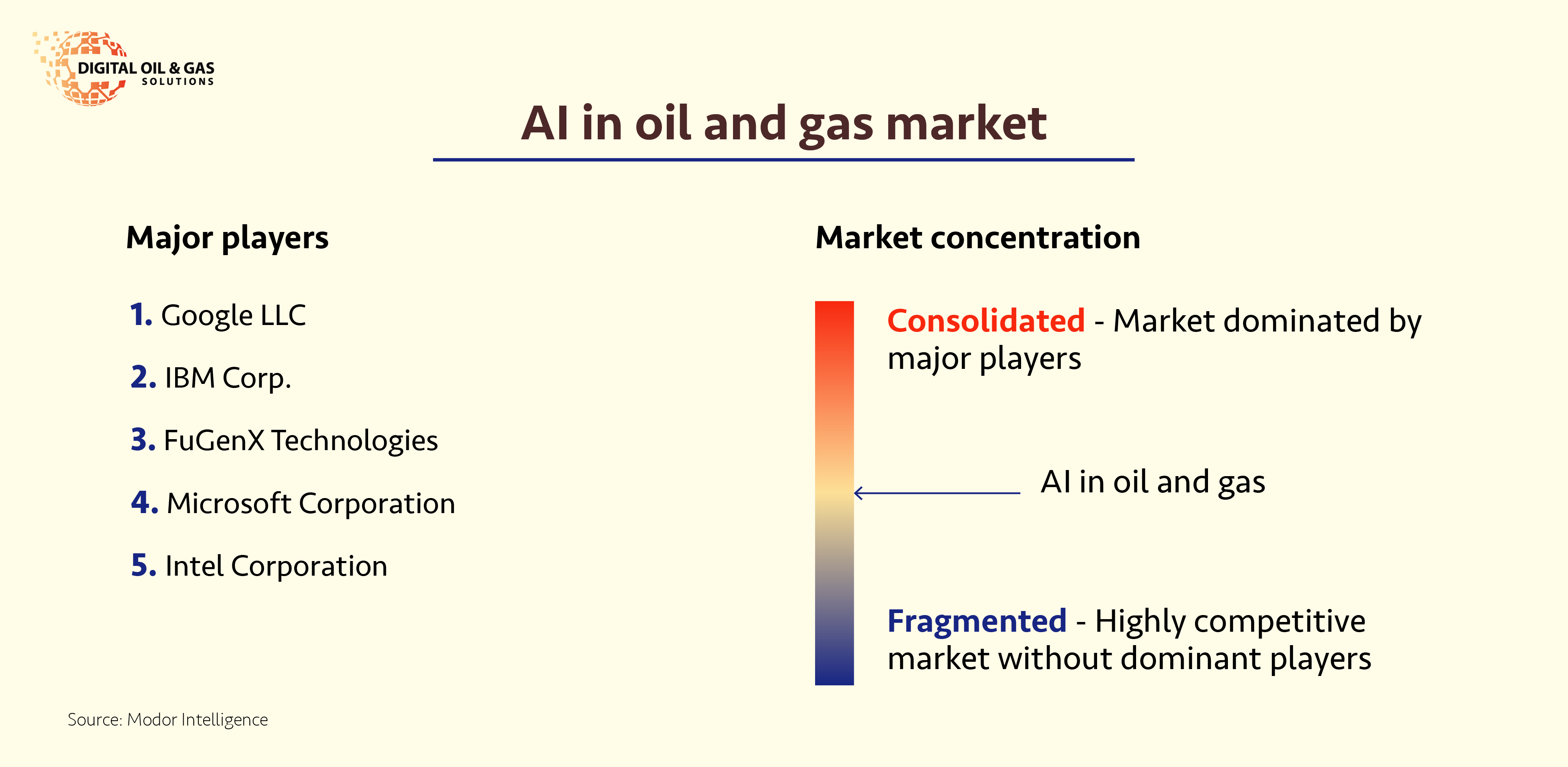 DIGITAL OIL & GAS
SOLUTIONS

AI in oil and gas market

Major players

1. Google LLC

2. IBM Corp.

3. FuGenX Technologies

4. Microsoft Corporation

5. Intel Corporation

Market concentration

Consolidated - Market dominated by major players

AI in oil and gas

Fragmented - Highly competitive market without dominant players

Source: Modor Intelligence